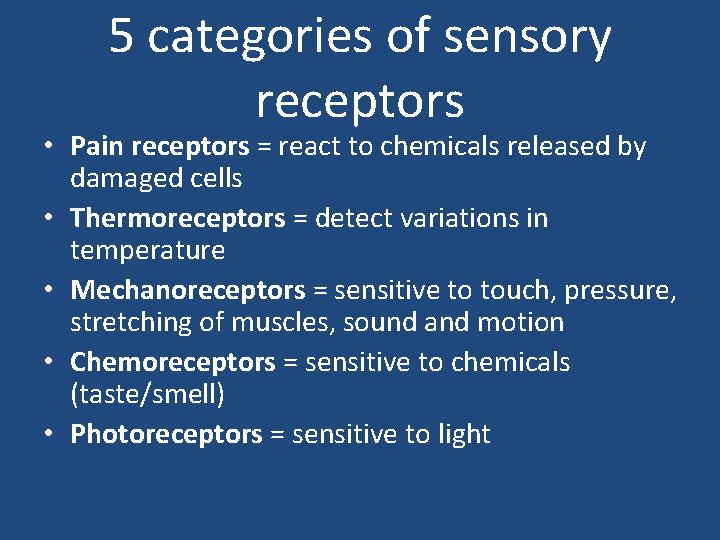 5 categories of sensory receptors

• Pain receptors = react to chemicals released by damaged cells
• Thermoreceptors = detect variations in temperature
• Mechanoreceptors = sensitive to touch, pressure, stretching of muscles, sound and motion
• Chemoreceptors = sensitive to chemicals (taste/smell)
• Photoreceptors = sensitive to light